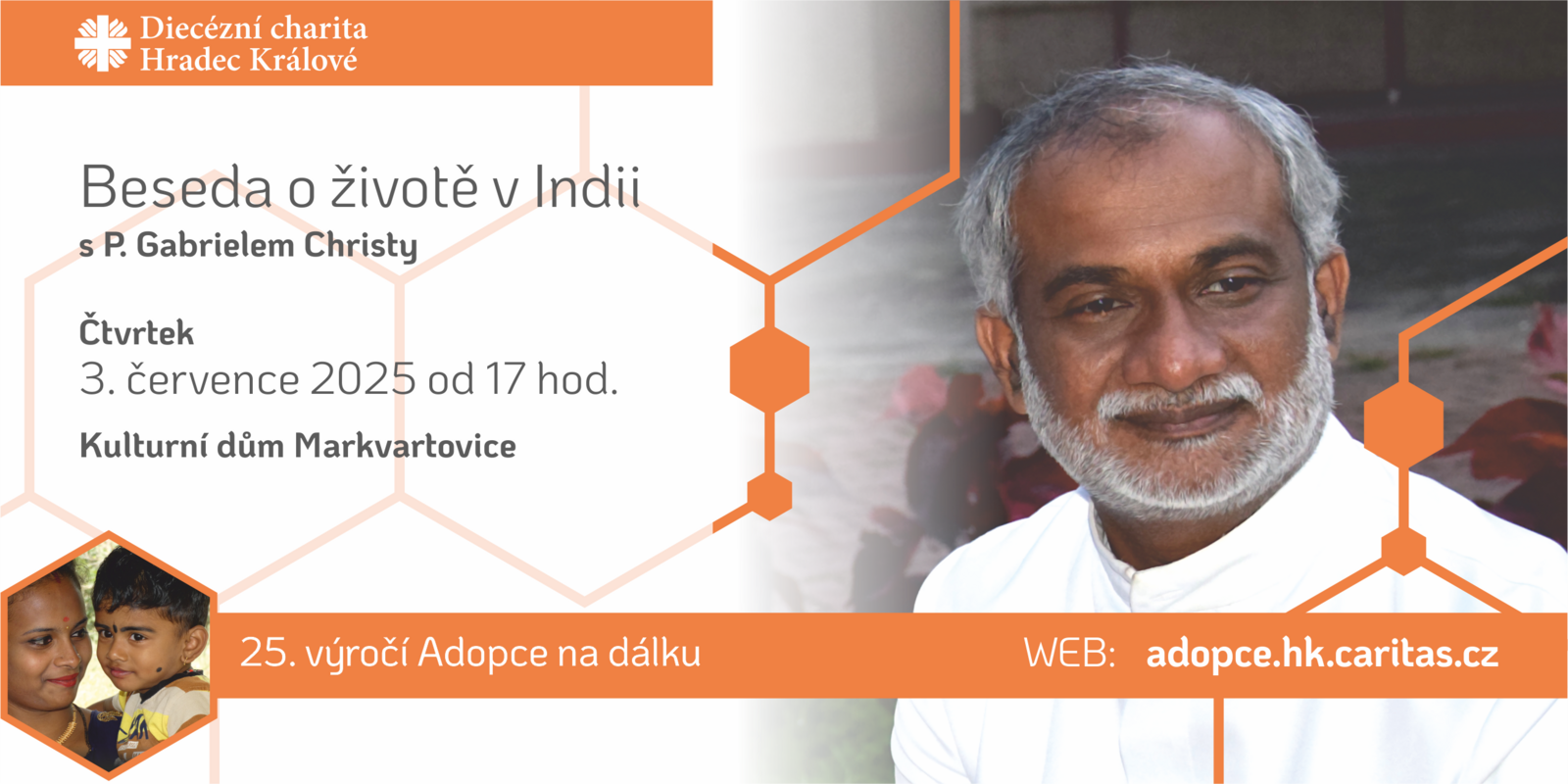 Diecézní charita
Hradec Králové

Beseda o životě v Indii
s P. Gabrielem Christy

Čtvrtek
3. července 2025 od 17 hod.
Kulturní dům Markvartovice

25. výročí Adopce na dálku

WEB: adopce.hk.caritas.cz